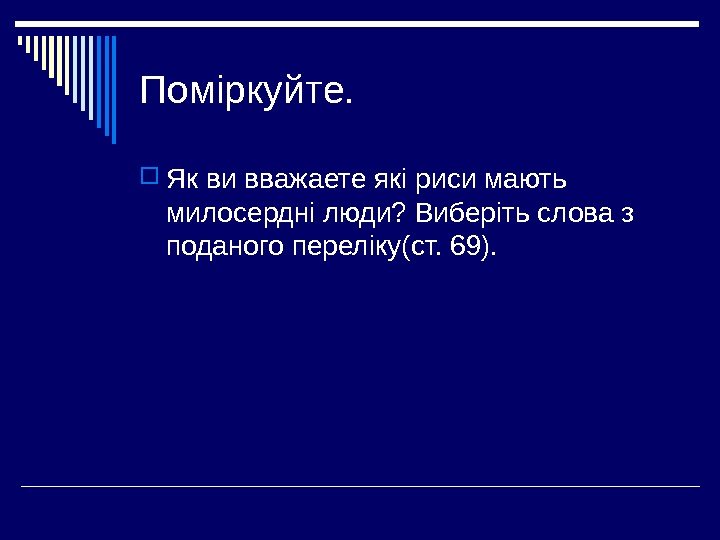 Поміркуйте.

Як ви вважаете які риси мають милосердні люди? Виберіть слова з поданого переліку(ст. 69).